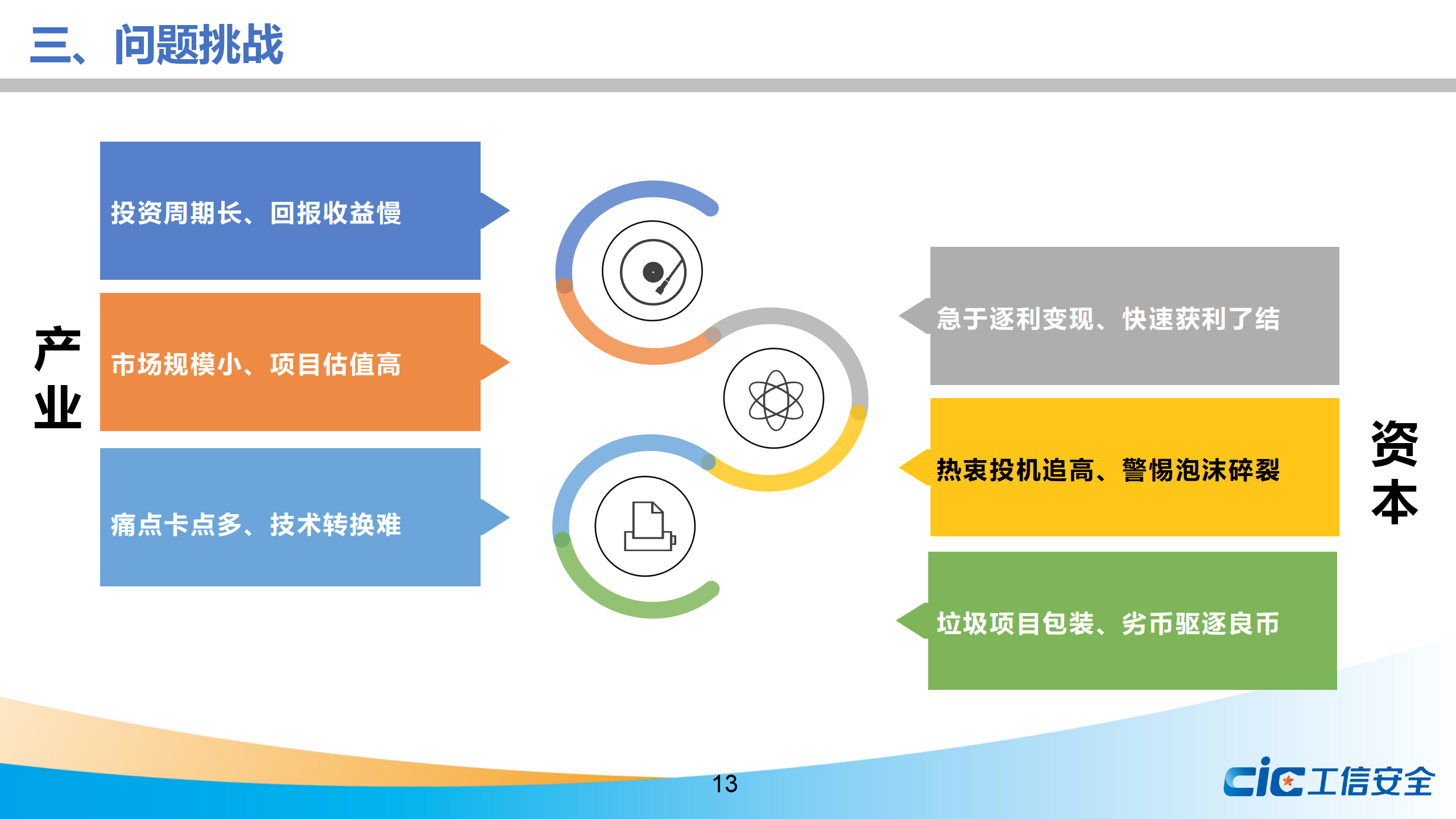 三、问题挑战

产业

投资周期长、回报收益慢

市场规模小、项目估值高

痛点卡点多、技术转换难

急于逐利变现、快速获利了结

热衷投机追高、警惕泡沫碎裂

垃圾项目包装、劣币驱逐良币

资本

13

cic 工信安全